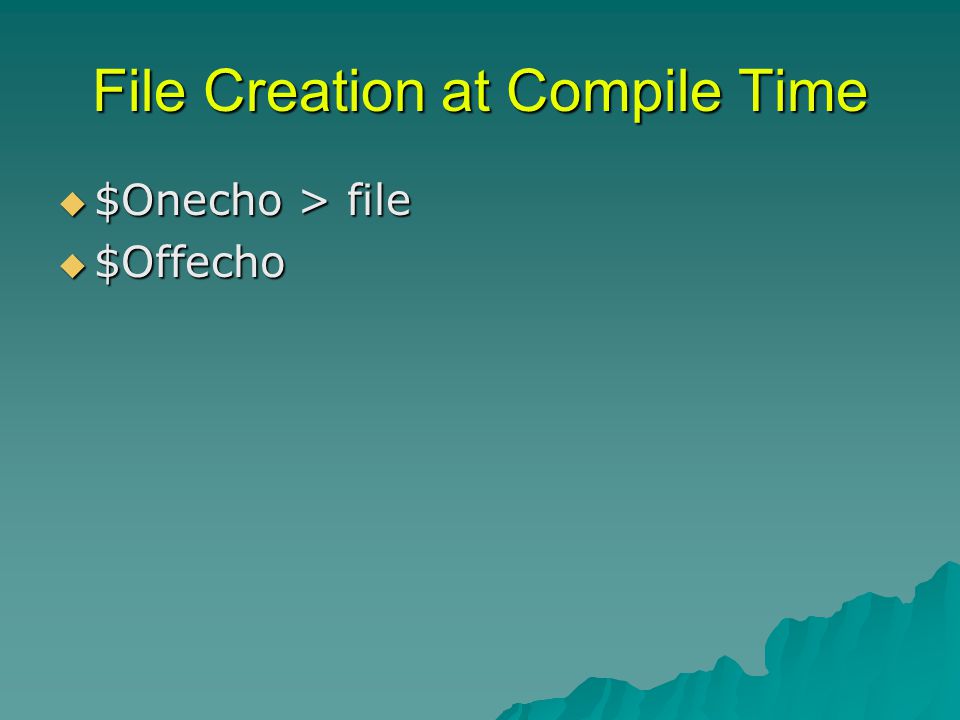 File Creation at Compile Time

◆ \$Onecho > file
◆ \$Offecho